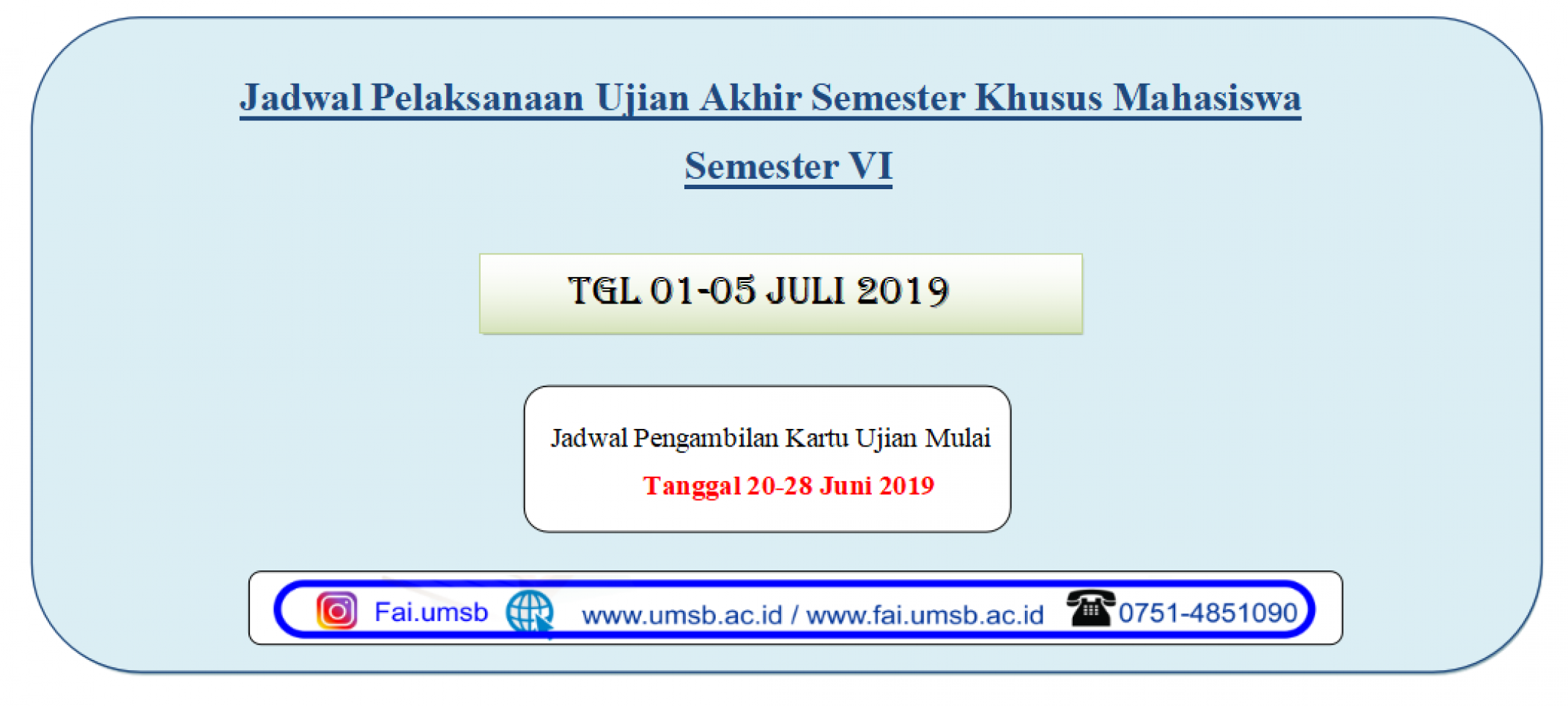 Jadwal Pelaksanaan Ujian Akhir Semester Khusus Mahasiswa

Semester VI

TGL 01-05 JULI 2019

Jadwal Pengambilan Kartu Ujian Mulai

Tanggal 20-28 Juni 2019

Fai.umsb www.umsb.ac.id / www.fai.umsb.ac.id 0751-4851090